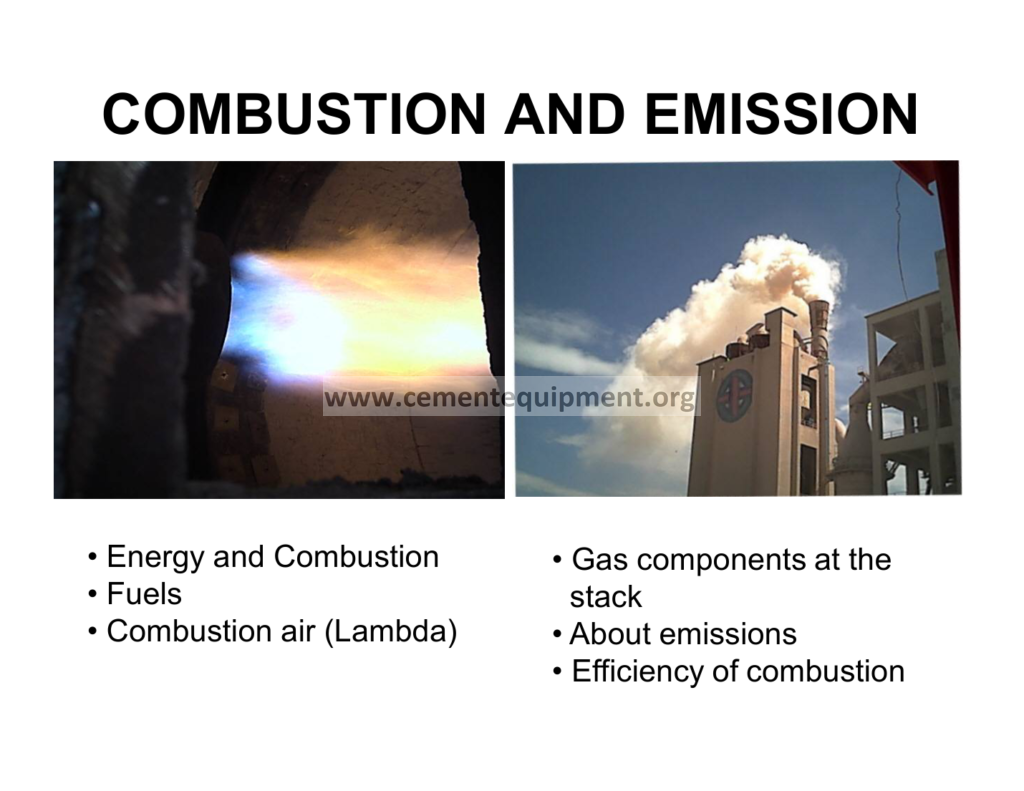 COMBUSTION AND EMISSION

www.cementequipment.org

• Energy and Combustion
• Fuels
• Combustion air (Lambda)

• Gas components at the stack
• About emissions
• Efficiency of combustion